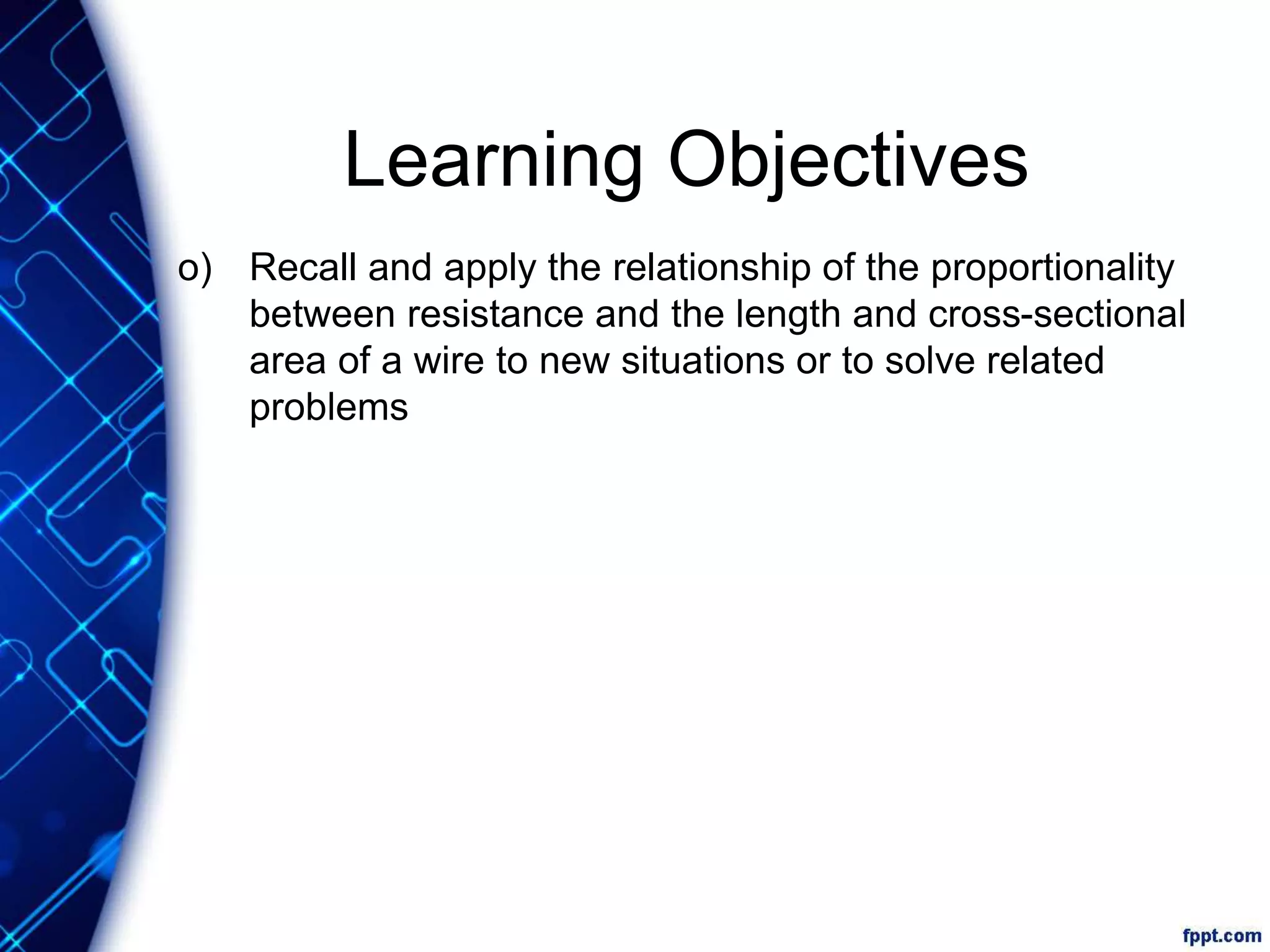 Learning Objectives

o) Recall and apply the relationship of the proportionality between resistance and the length and cross-sectional area of a wire to new situations or to solve related problems

fppt.com